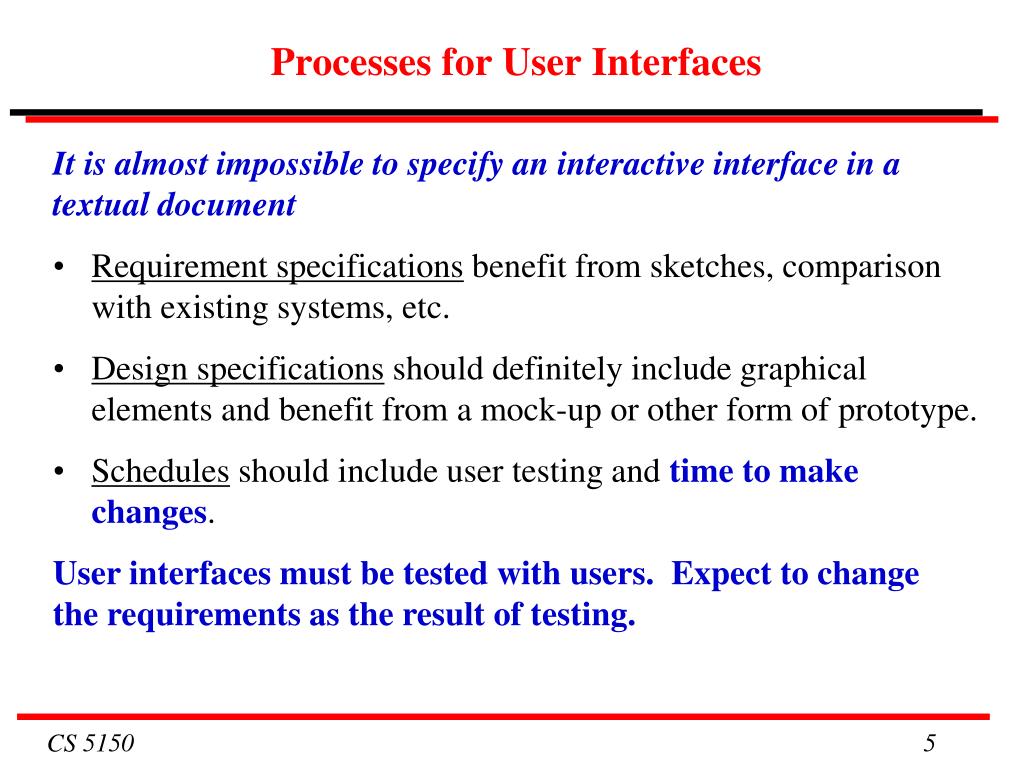 Processes for User Interfaces

It is almost impossible to specify an interactive interface in a textual document

• Requirement specifications benefit from sketches, comparison with existing systems, etc.

• Design specifications should definitely include graphical elements and benefit from a mock-up or other form of prototype.

• Schedules should include user testing and time to make changes.

User interfaces must be tested with users. Expect to change the requirements as the result of testing.

CS 5150

5